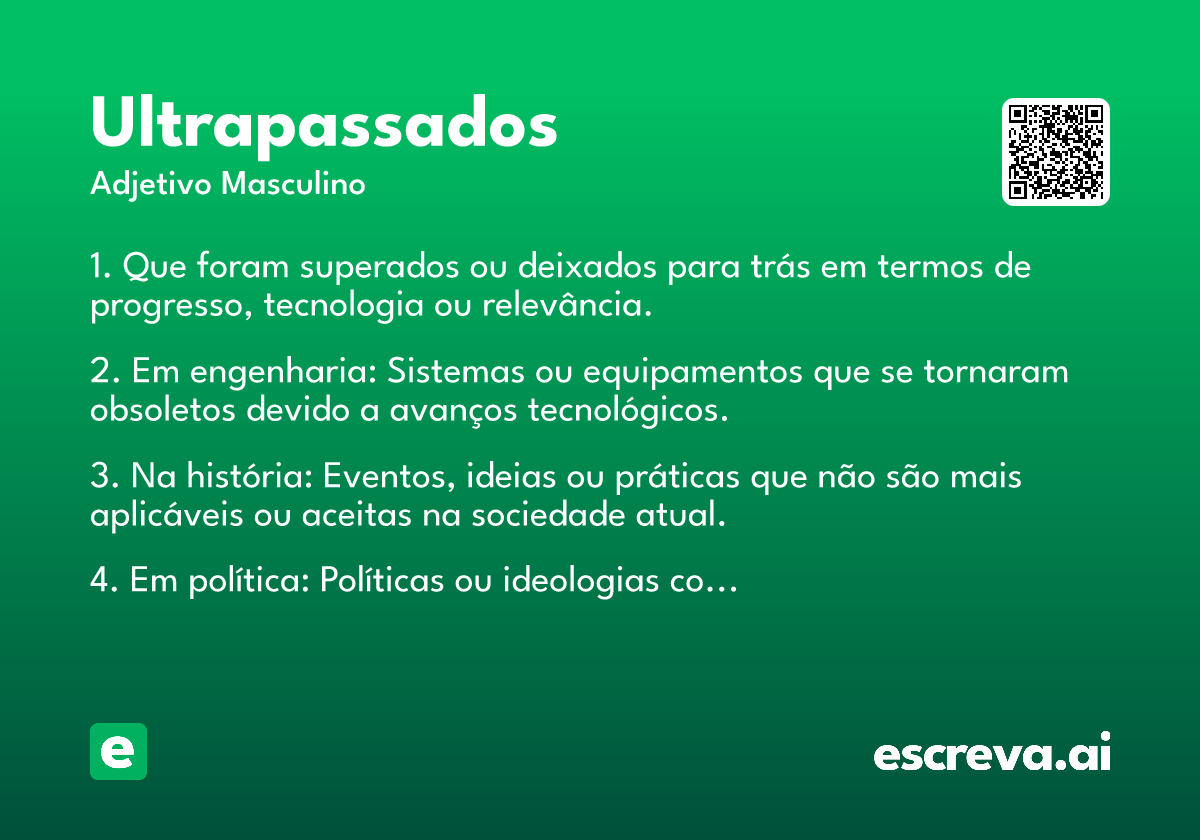 Ultrapassados

Adjetivo Masculino

1. Que foram superados ou deixados para trás em termos de progresso, tecnologia ou relevância.

2. Em engenharia: Sistemas ou equipamentos que se tornaram obsoletos devido a avanços tecnológicos.

3. Na história: Eventos, ideias ou práticas que não são mais aplicáveis ou aceitas na sociedade atual.

4. Em política: Políticas ou ideologias co...

e

escreva.ai